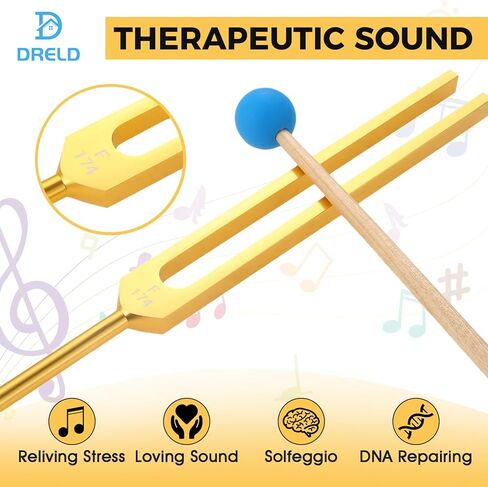 DRELD

THERAPEUTIC SOUND

F
174

F
174

Reliving Stress Loving Sound Solfeggio DNA Repairing